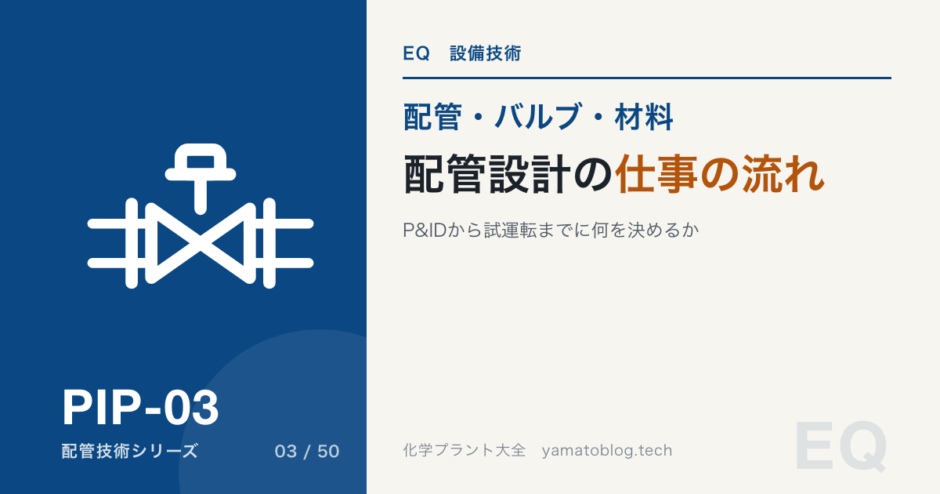 PIP-03

配管技術シリーズ

03 / 50

EQ　設備技術

配管・バルブ・材料

配管設計の仕事の流れ

P&IDから試運転までに何を決めるか

化学プラント大全　yamatoblog.tech

EQ